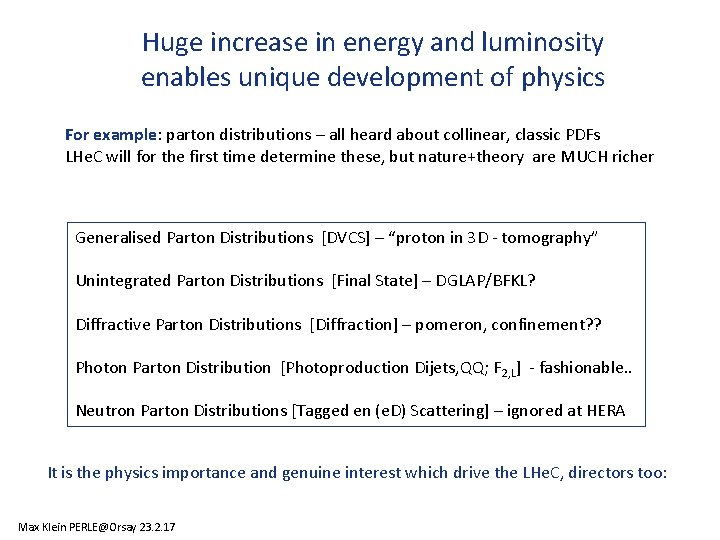 Huge increase in energy and luminosity enables unique development of physics

For example: parton distributions – all heard about collinear, classic PDFs
LHeC will for the first time determine these, but nature+theory are MUCH richer

Generalised Parton Distributions [DVCS] – "proton in 3D - tomography"

Unintegrated Parton Distributions [Final State] – DGLAP/BFKL?

Diffractive Parton Distributions [Diffraction] – pomeron, confinement??

Photon Parton Distribution [Photoproduction Dijets,QQ; $F_{2,L}$] - fashionable..

Neutron Parton Distributions [Tagged en (eD) Scattering] – ignored at HERA

It is the physics importance and genuine interest which drive the LHeC, directors too:

Max Klein PERLE@Orsay 23.2.17